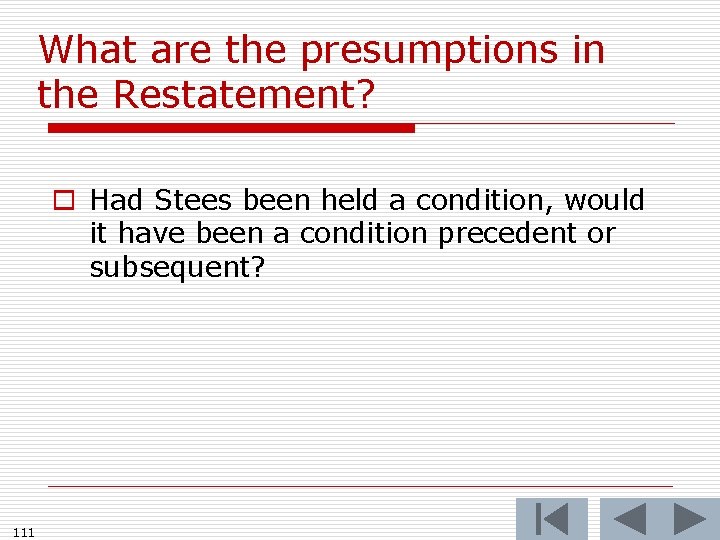 What are the presumptions in the Restatement?

Had Stees been held a condition, would it have been a condition precedent or subsequent?

111